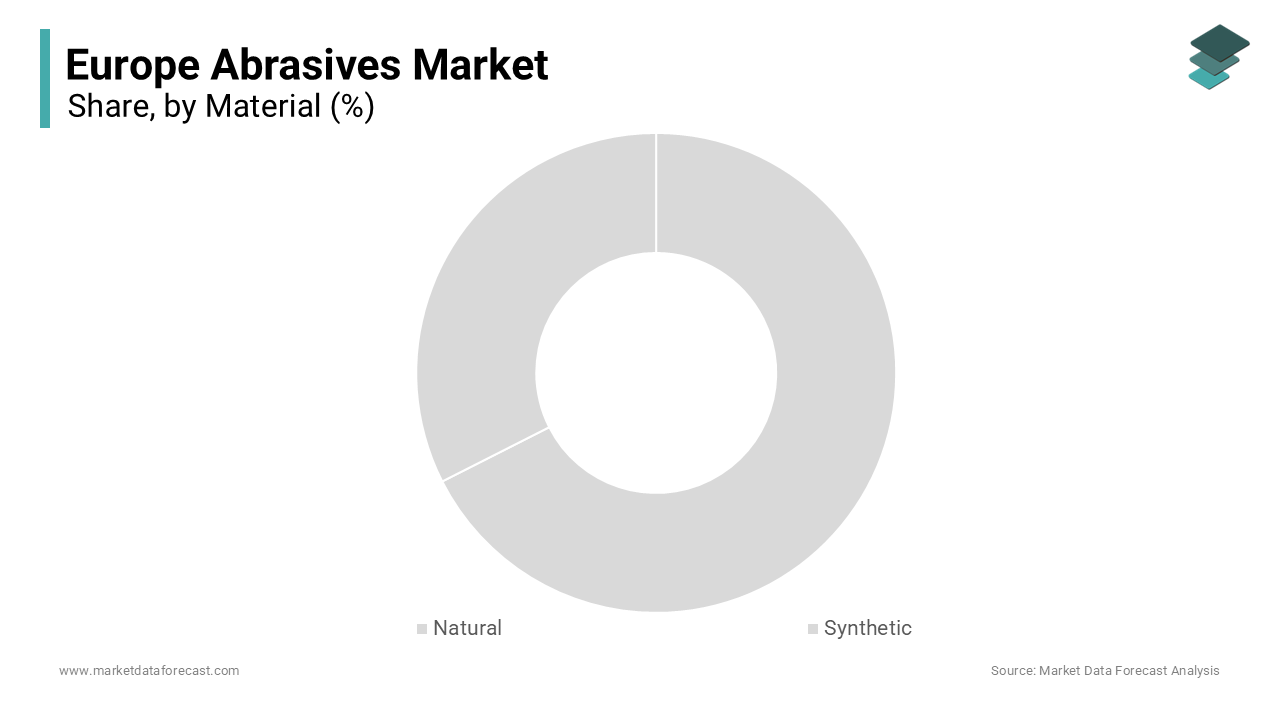 Europe Abrasives Market
Share, by Material (%)

Natural
Synthetic

www.marketdataforecast.com
Source: Market Data Forecast Analysis